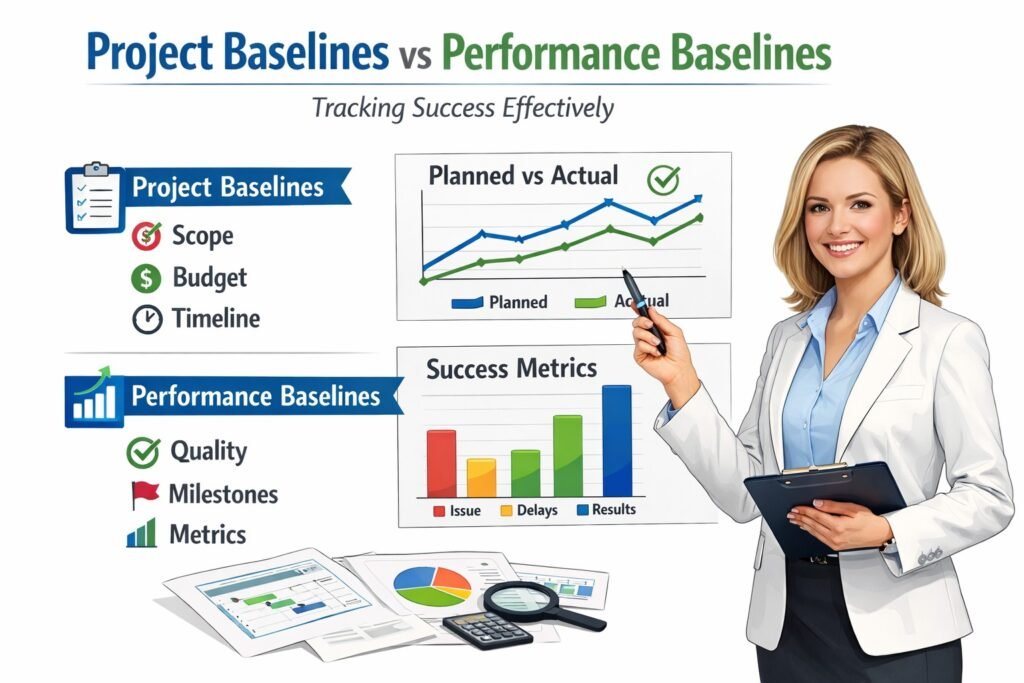 Project Baselines vs Performance Baselines

Tracking Success Effectively

Project Baselines
Scope
Budget
Timeline

Performance Baselines
Quality
Milestones
Metrics

Planned vs Actual
Planned
Actual

Success Metrics
Issue
Delays
Results